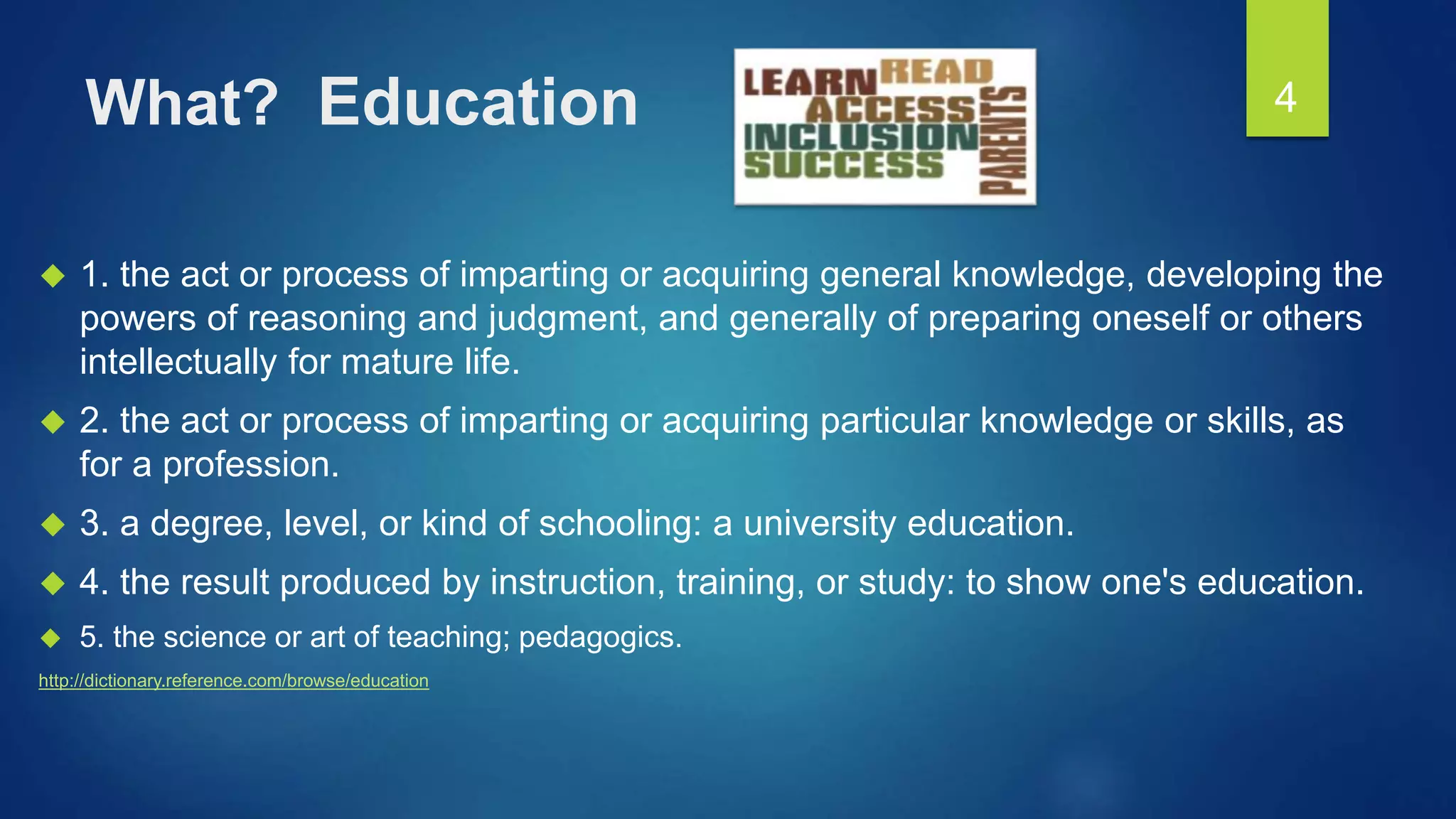 What? Education

LEARN READ ACCESS INCLUSION SUCCESS PARENTS

4

1. the act or process of imparting or acquiring general knowledge, developing the powers of reasoning and judgment, and generally of preparing oneself or others intellectually for mature life.

2. the act or process of imparting or acquiring particular knowledge or skills, as for a profession.

3. a degree, level, or kind of schooling: a university education.

4. the result produced by instruction, training, or study: to show one's education.

5. the science or art of teaching; pedagogics.

http://dictionary.reference.com/browse/education